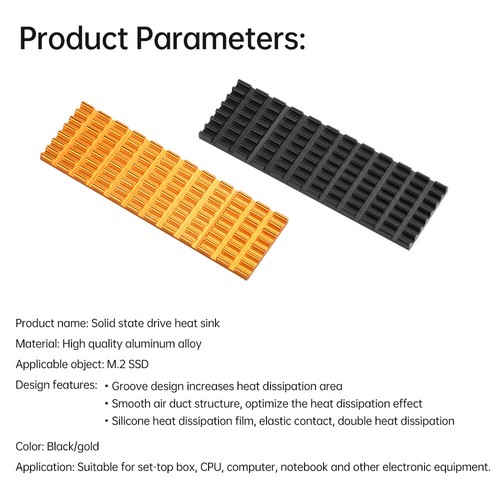 Product Parameters:

Product name: Solid state drive heat sink

Material: High quality aluminum alloy

Applicable object: M.2 SSD

Design features: • Groove design increases heat dissipation area
• Smooth air duct structure, optimize the heat dissipation effect
• Silicone heat dissipation film, elastic contact, double heat dissipation

Color: Black/gold

Application: Suitable for set-top box, CPU, computer, notebook and other electronic equipment.